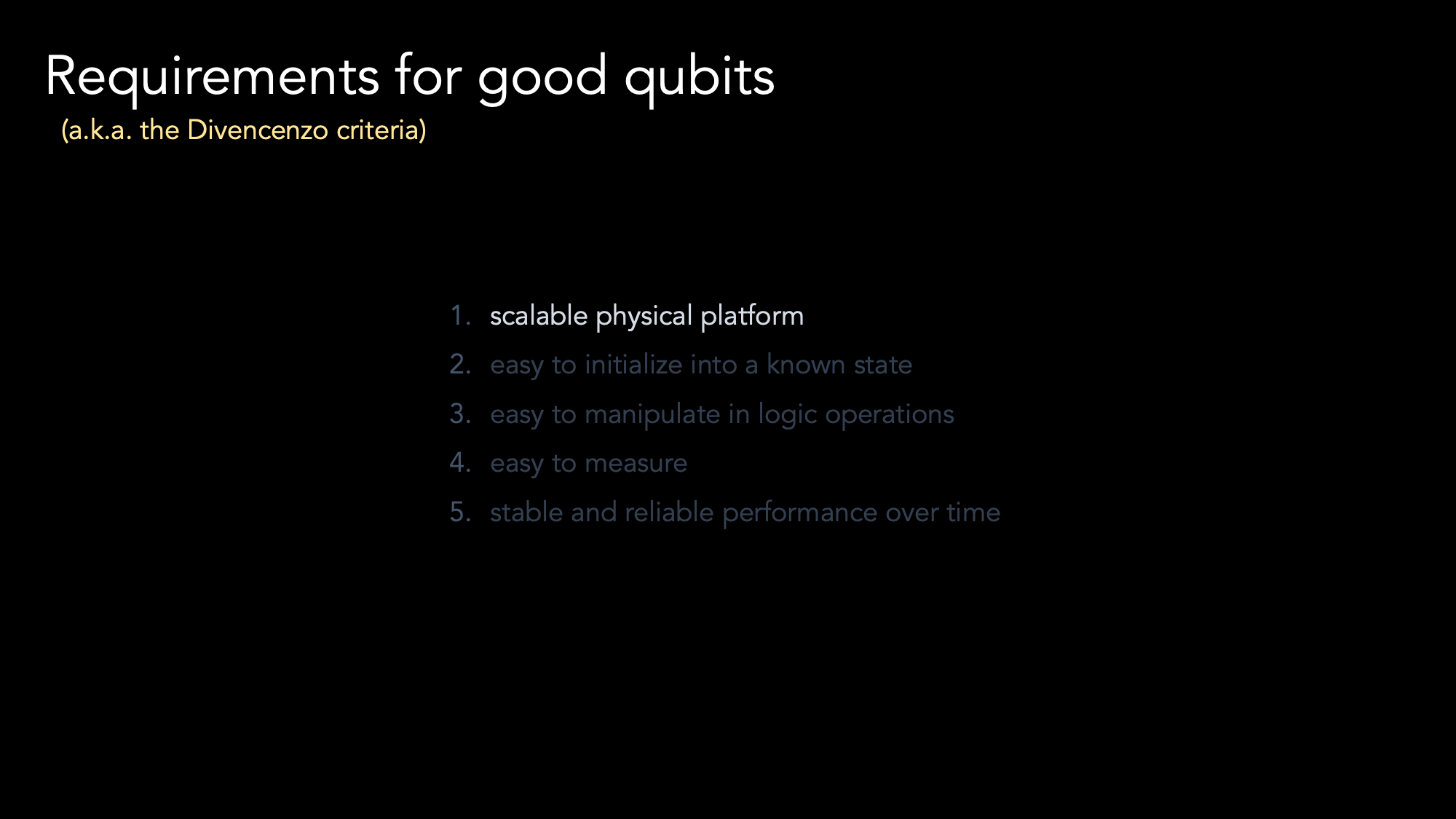 Requirements for good qubits
(a.k.a. the Divencenzo criteria)

1. scalable physical platform
2. easy to initialize into a known state
3. easy to manipulate in logic operations
4. easy to measure
5. stable and reliable performance over time